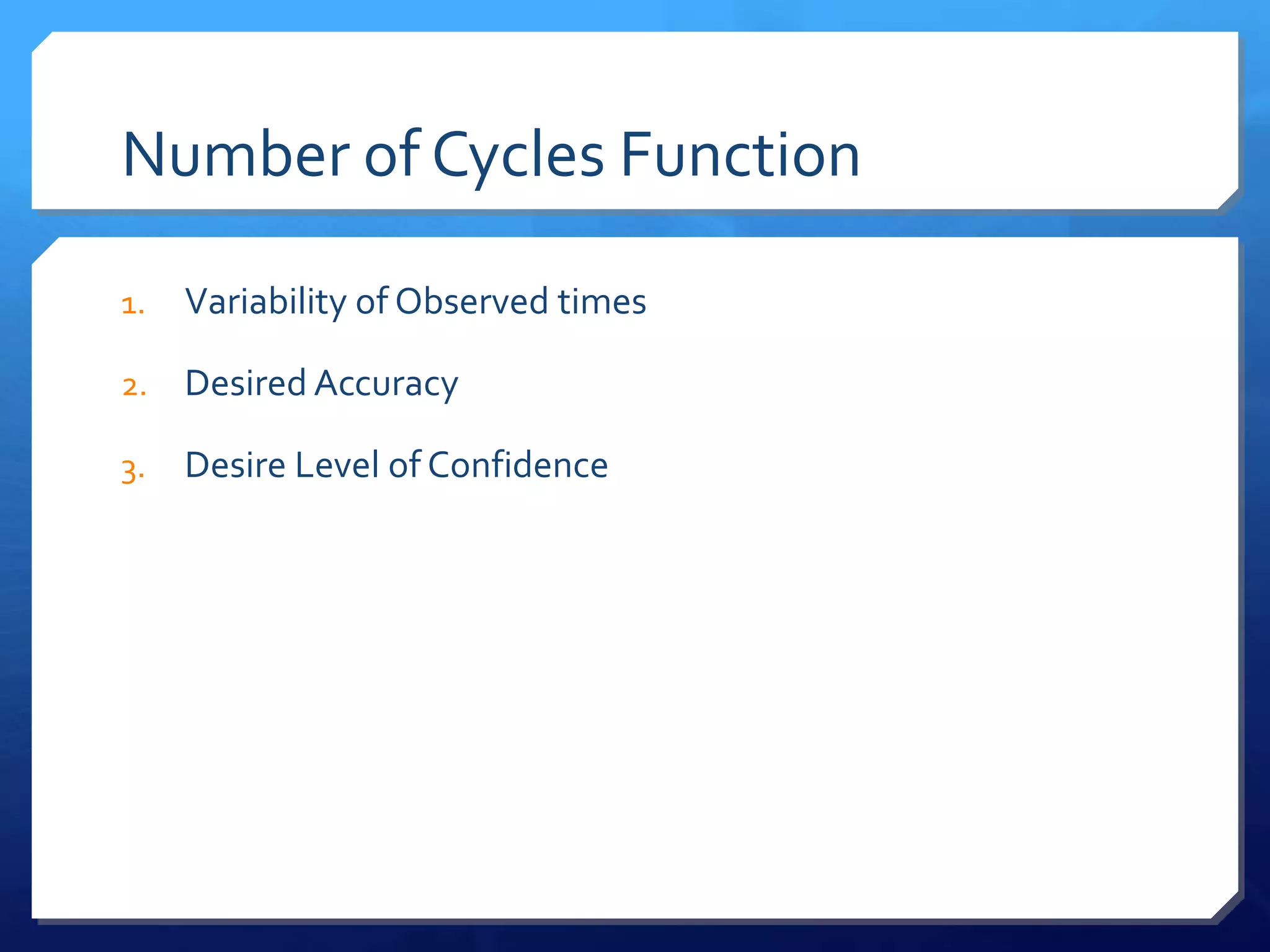 Number of Cycles Function

1. Variability of Observed times

2. Desired Accuracy

3. Desire Level of Confidence